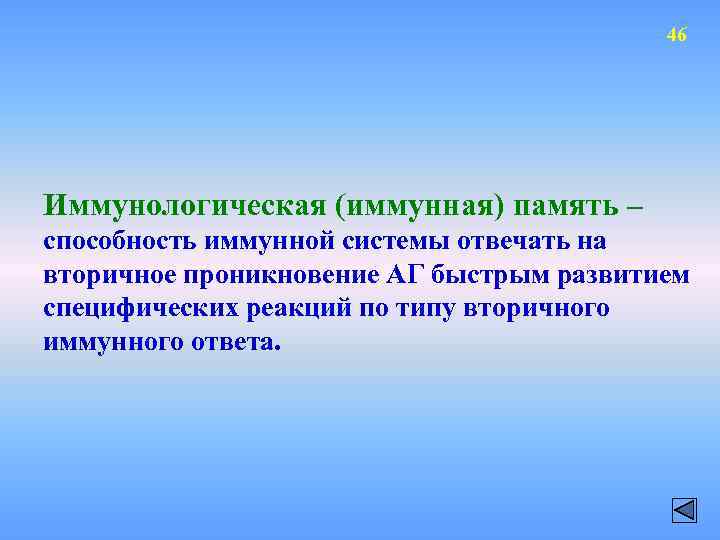 46

Иммунологическая (иммунная) память – способность иммунной системы отвечать на вторичное проникновение АГ быстрым развитием специфических реакций по типу вторичного иммунного ответа.